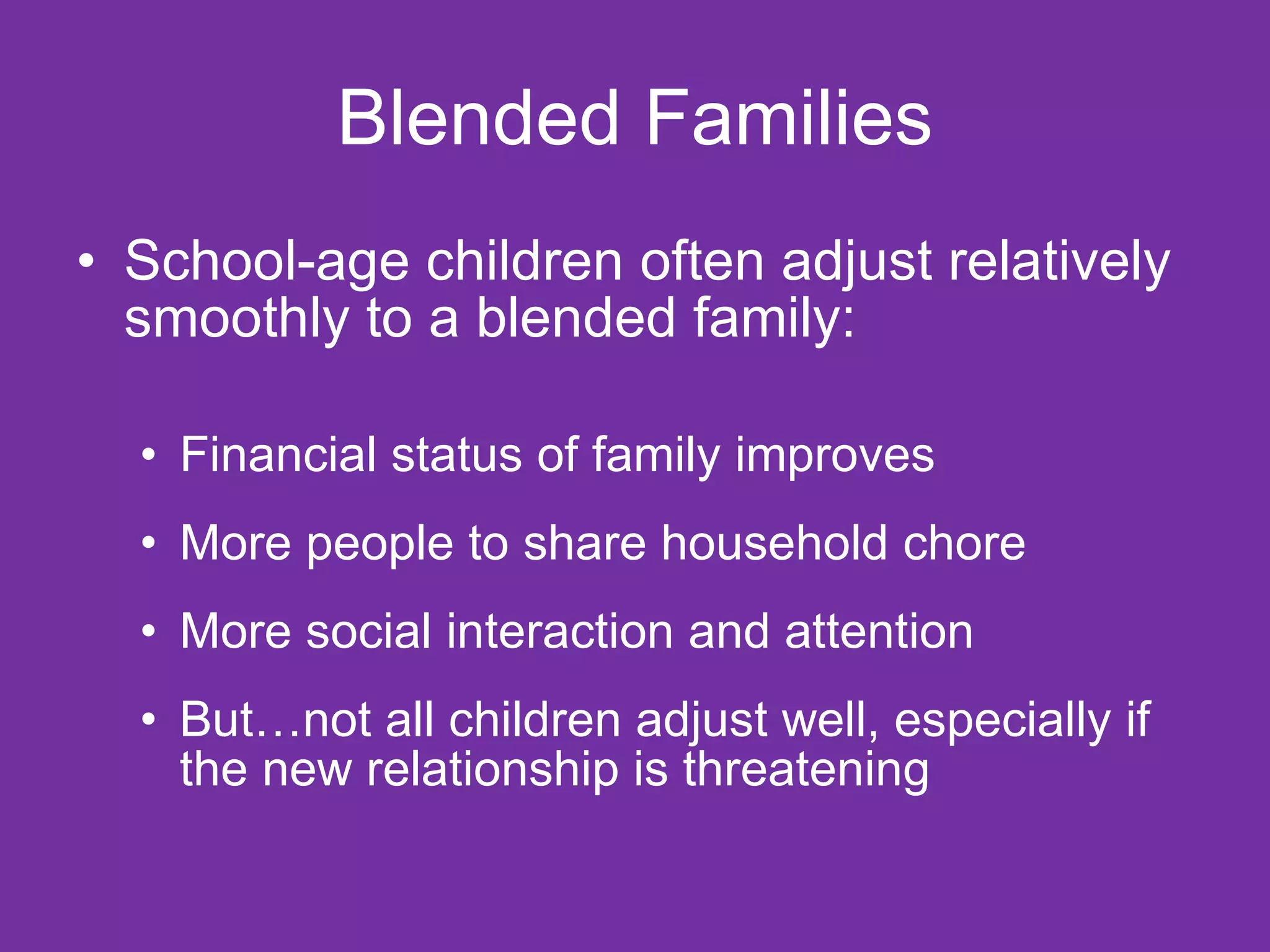 Blended Families

• School-age children often adjust relatively smoothly to a blended family:

• Financial status of family improves

• More people to share household chore

• More social interaction and attention

• But…not all children adjust well, especially if the new relationship is threatening